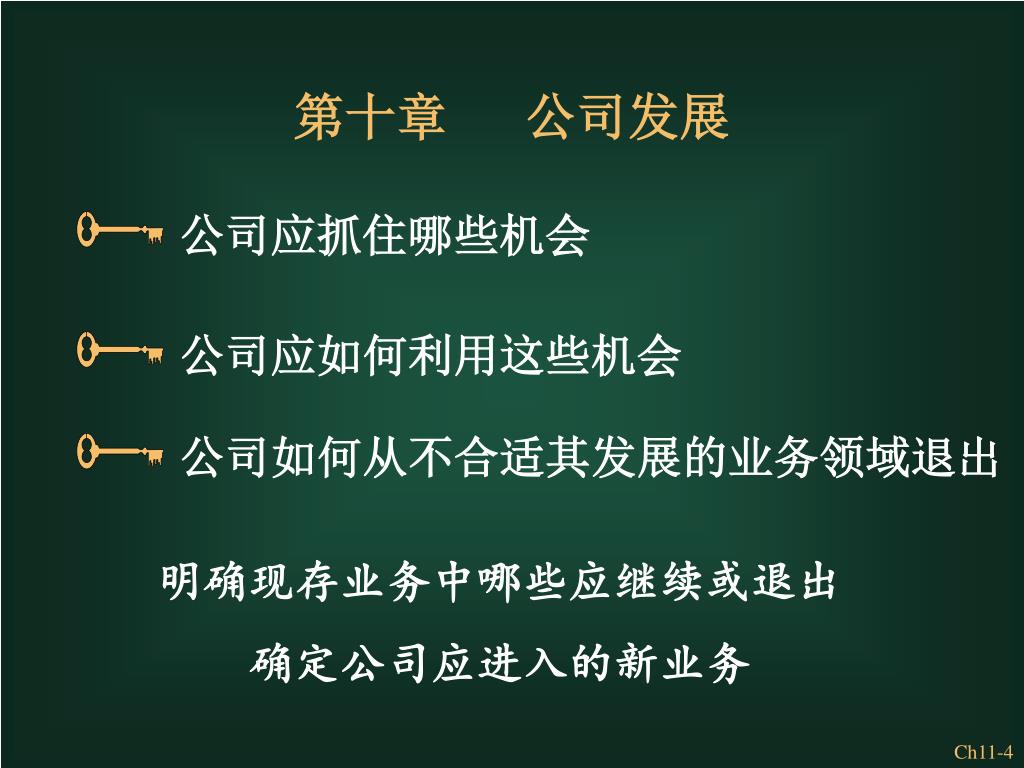 第十章　　公司发展

公司应抓住哪些机会

公司应如何利用这些机会

公司如何从不合适其发展的业务领域退出

明确现存业务中哪些应继续或退出

确定公司应进入的新业务

Ch11-4